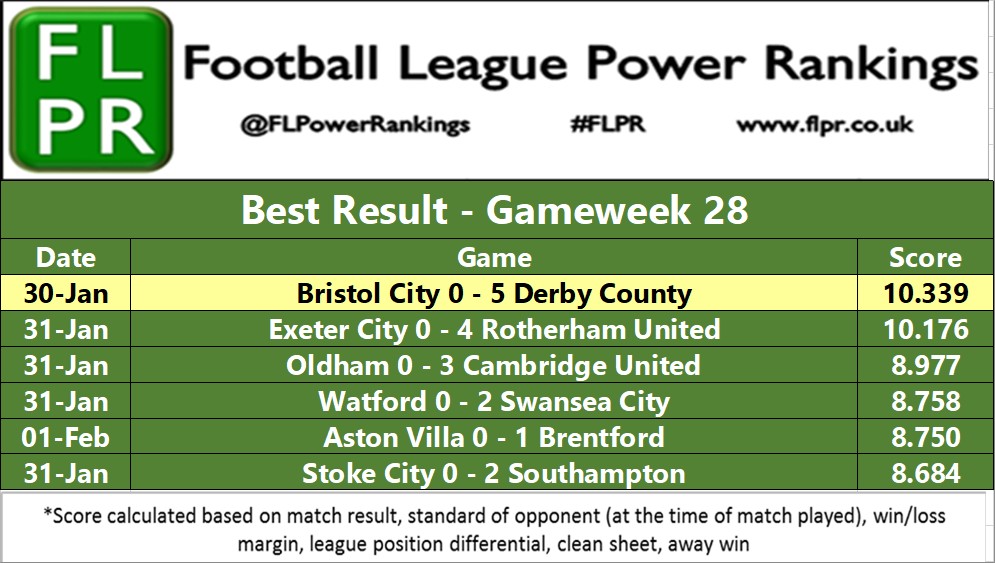 FL
PR

Football League Power Rankings

@FLPowerRankings #FLPR www.flpr.co.uk

Best Result - Gameweek 28

| Date | Game | Score |
|---|---|---|
| 30-Jan | Bristol City 0 - 5 Derby County | 10.339 |
| 31-Jan | Exeter City 0 - 4 Rotherham United | 10.176 |
| 31-Jan | Oldham 0 - 3 Cambridge United | 8.977 |
| 31-Jan | Watford 0 - 2 Swansea City | 8.758 |
| 01-Feb | Aston Villa 0 - 1 Brentford | 8.750 |
| 31-Jan | Stoke City 0 - 2 Southampton | 8.684 |

*Score calculated based on match result, standard of opponent (at the time of match played), win/loss margin, league position differential, clean sheet, away win